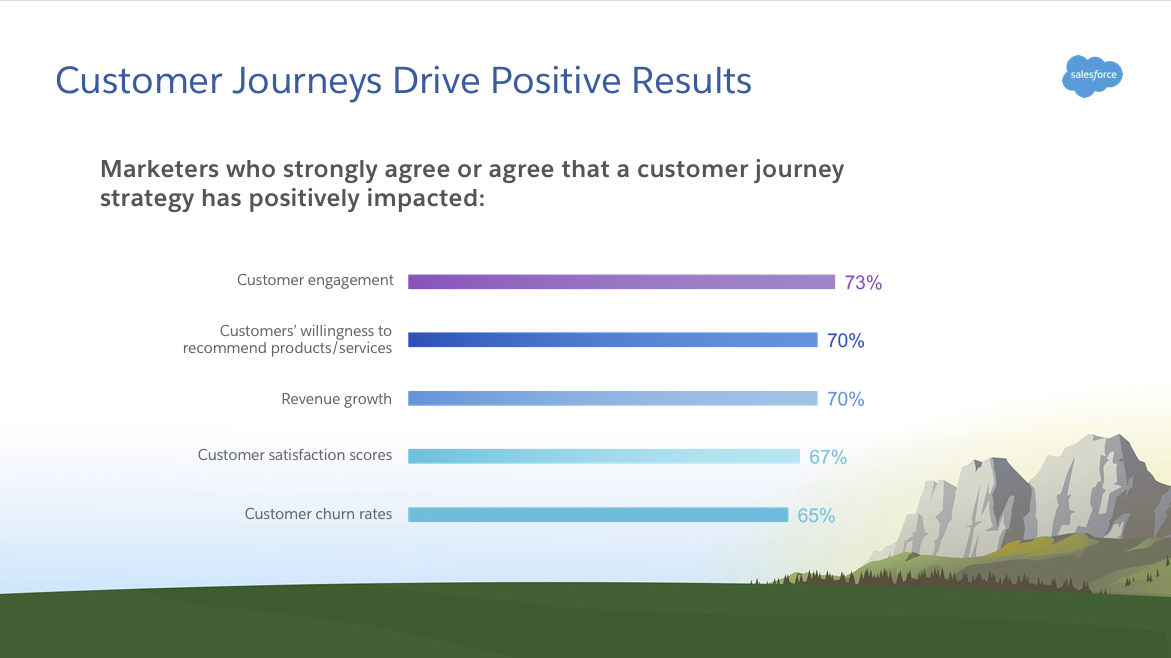 Customer Journeys Drive Positive Results

salesforce

Marketers who strongly agree or agree that a customer journey strategy has positively impacted:

Customer engagement 73%

Customers' willingness to recommend products/services 70%

Revenue growth 70%

Customer satisfaction scores 67%

Customer churn rates 65%